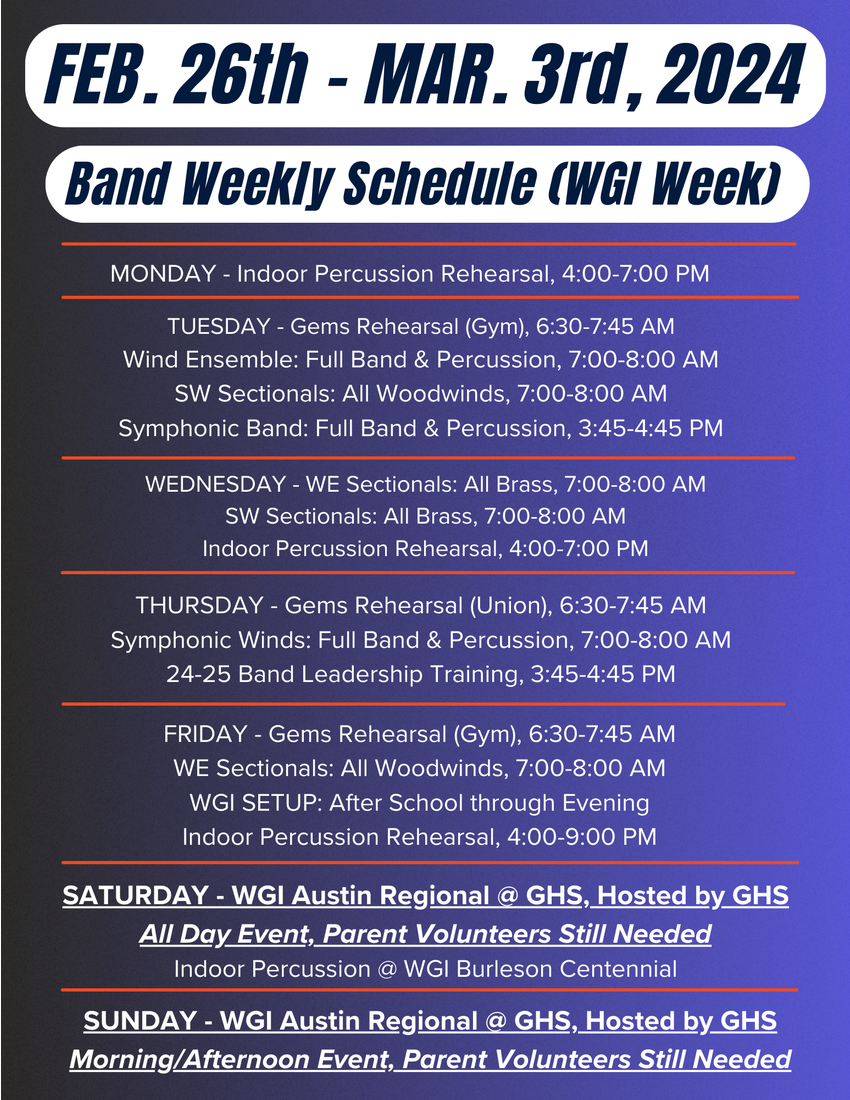 FEB. 26th - MAR. 3rd, 2024

Band Weekly Schedule (WGI Week)

MONDAY - Indoor Percussion Rehearsal, 4:00-7:00 PM

TUESDAY - Gems Rehearsal (Gym), 6:30-7:45 AM
Wind Ensemble: Full Band & Percussion, 7:00-8:00 AM
SW Sectionals: All Woodwinds, 7:00-8:00 AM
Symphonic Band: Full Band & Percussion, 3:45-4:45 PM

WEDNESDAY - WE Sectionals: All Brass, 7:00-8:00 AM
SW Sectionals: All Brass, 7:00-8:00 AM
Indoor Percussion Rehearsal, 4:00-7:00 PM

THURSDAY - Gems Rehearsal (Union), 6:30-7:45 AM
Symphonic Winds: Full Band & Percussion, 7:00-8:00 AM
24-25 Band Leadership Training, 3:45-4:45 PM

FRIDAY - Gems Rehearsal (Gym), 6:30-7:45 AM
WE Sectionals: All Woodwinds, 7:00-8:00 AM
WGI SETUP: After School through Evening
Indoor Percussion Rehearsal, 4:00-9:00 PM

SATURDAY - WGI Austin Regional @ GHS, Hosted by GHS
All Day Event, Parent Volunteers Still Needed
Indoor Percussion @ WGI Burleson Centennial

SUNDAY - WGI Austin Regional @ GHS, Hosted by GHS
Morning/Afternoon Event, Parent Volunteers Still Needed